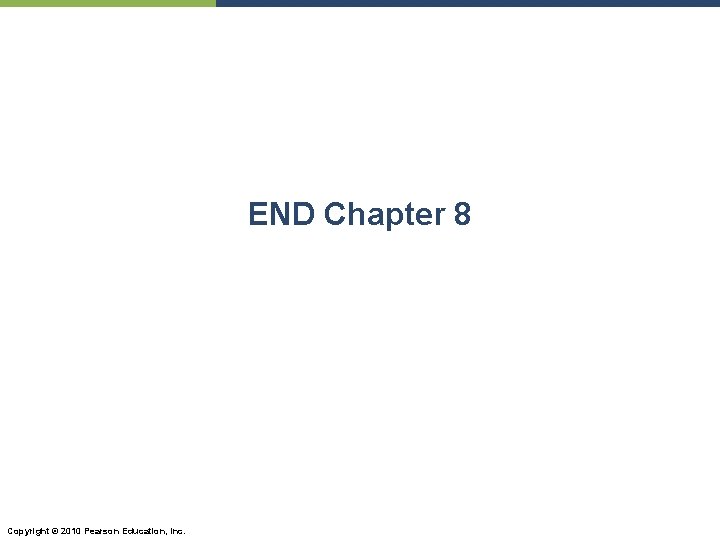 END Chapter 8

Copyright © 2010 Pearson Education, Inc.